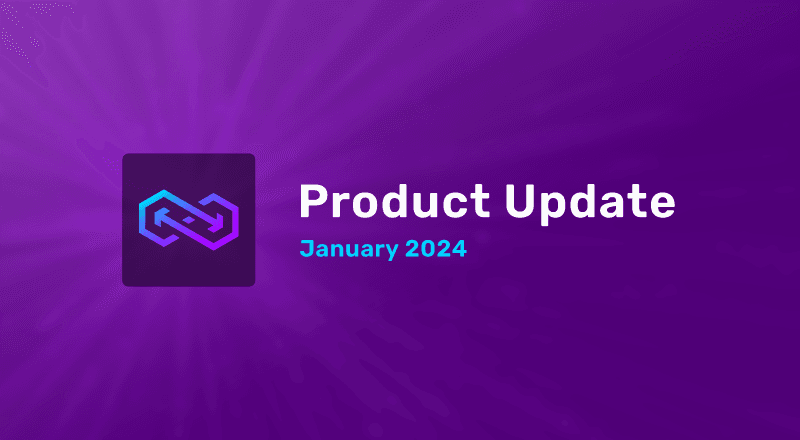 Product Update
January 2024